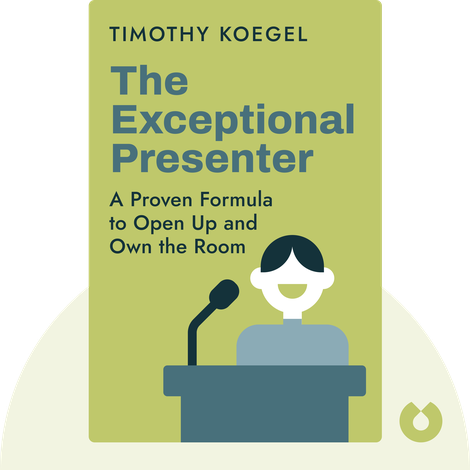 TIMOTHY KOEGEL

The Exceptional Presenter

A Proven Formula to Open Up and Own the Room